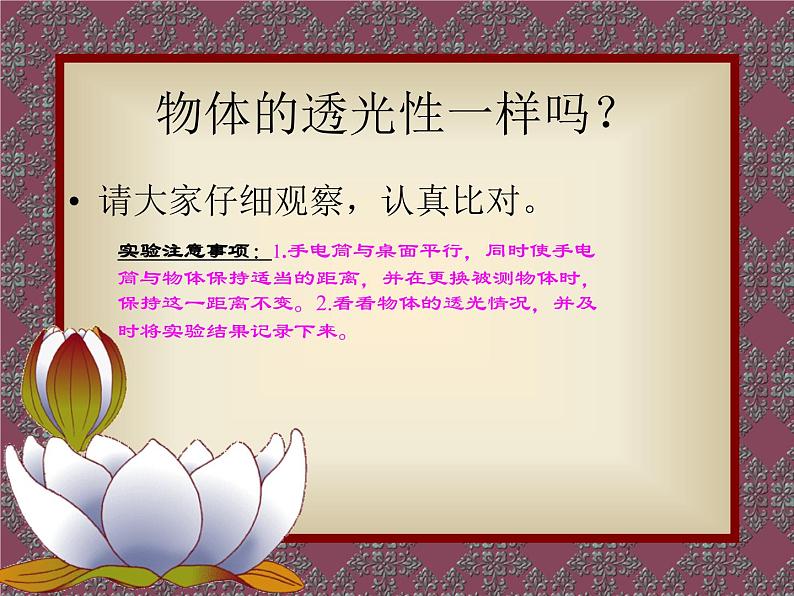 物体的透光性一样吗？

• 请大家仔细观察，认真比对。

实验注意事项：1.手电筒与桌面平行，同时使手电筒与物体保持适当的距离，并在更换被测物体时，保持这一距离不变。2.看看物体的透光情况，并及时将实验结果记录下来。